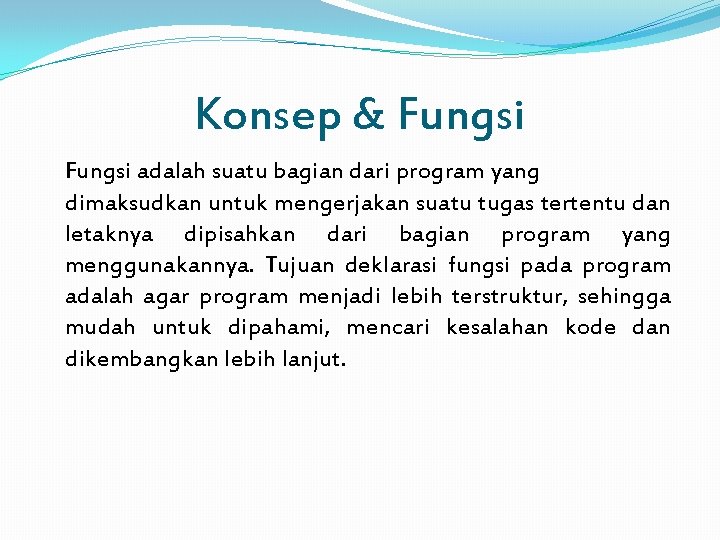 Konsep & Fungsi

Fungsi adalah suatu bagian dari program yang dimaksudkan untuk mengerjakan suatu tugas tertentu dan letaknya dipisahkan dari bagian program yang menggunakannya. Tujuan deklarasi fungsi pada program adalah agar program menjadi lebih terstruktur, sehingga mudah untuk dipahami, mencari kesalahan kode dan dikembangkan lebih lanjut.